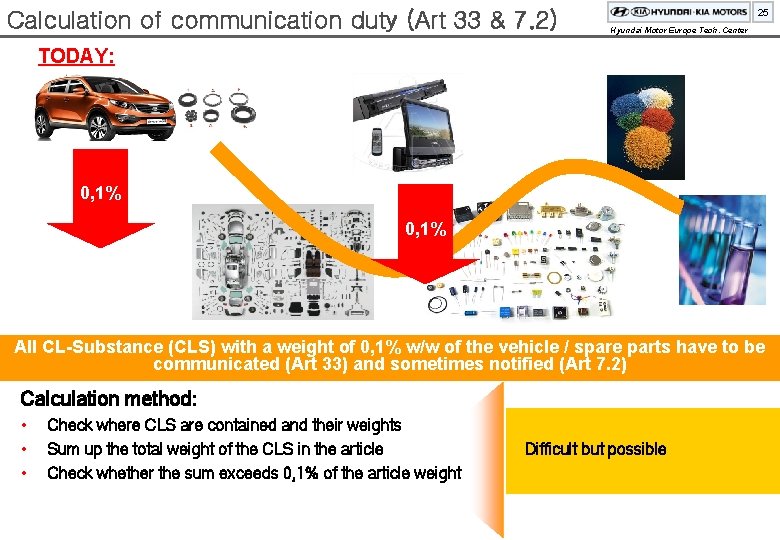 Calculation of communication duty (Art 33 & 7.2)

HYUNDAI·KIA MOTORS

25

Hyundai Motor Europe Tech. Center

TODAY:

0,1%

0,1%

All CL-Substance (CLS) with a weight of 0,1% w/w of the vehicle / spare parts have to be communicated (Art 33) and sometimes notified (Art 7.2)

Calculation method:

• Check where CLS are contained and their weights
• Sum up the total weight of the CLS in the article
• Check whether the sum exceeds 0,1% of the article weight

Difficult but possible